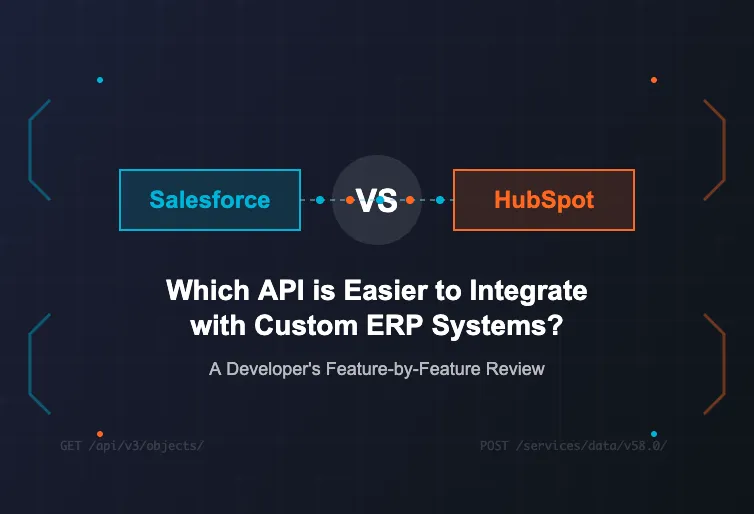 Salesforce

VS

HubSpot

Which API is Easier to Integrate with Custom ERP Systems?

A Developer's Feature-by-Feature Review

GET /api/v3/objects/

POST /services/data/v58.0/